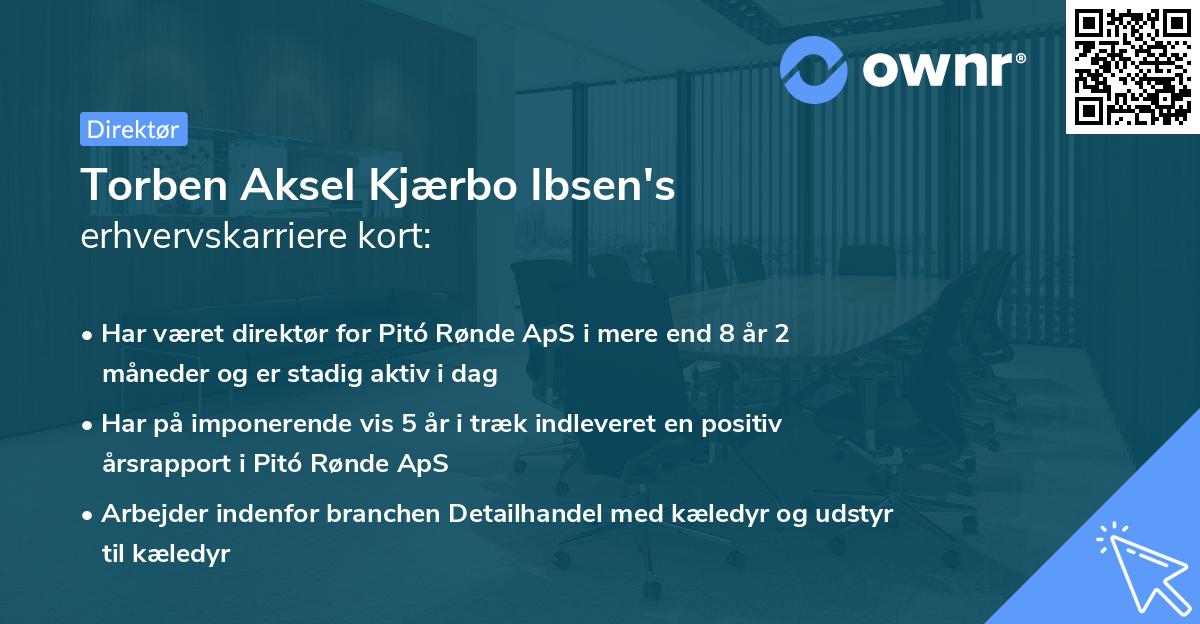 ownr®

Direktør

Torben Aksel Kjærbo Ibsen's erhvervskarriere kort:

• Har været direktør for Pitó Rønde ApS i mere end 8 år 2 måneder og er stadig aktiv i dag

• Har på imponerende vis 5 år i træk indleveret en positiv årsrapport i Pitó Rønde ApS

• Arbejder indenfor branchen Detailhandel med kæledyr og udstyr til kæledyr